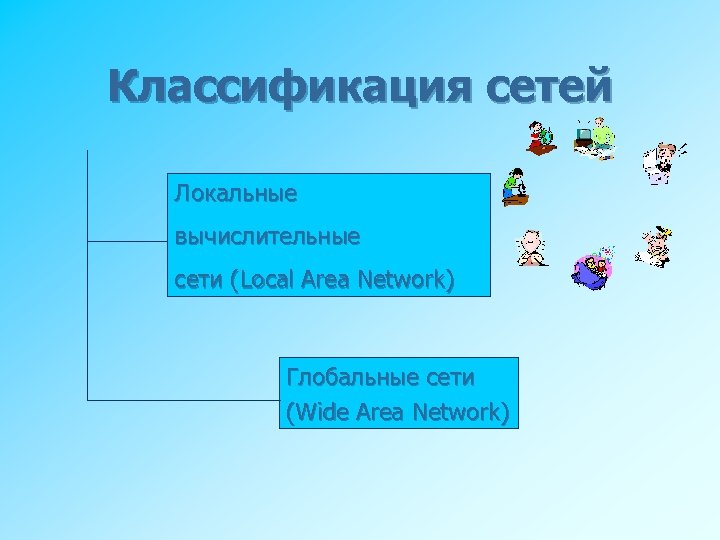 Классификация сетей

Локальные вычислительные сети (Local Area Network)

Глобальные сети (Wide Area Network)